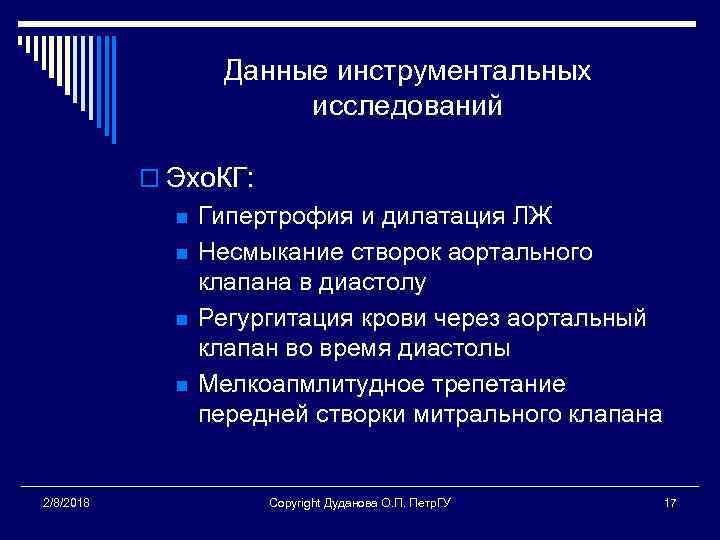 Данные инструментальных исследований

ЭхоКГ:

Гипертрофия и дилатация ЛЖ

Несмыкание створок аортального клапана в диастолу

Регургитация крови через аортальный клапан во время диастолы

Мелкоапмлитудное трепетание передней створки митрального клапана

2/8/2018

Copyright Дуданова О.П. ПетрГУ

17